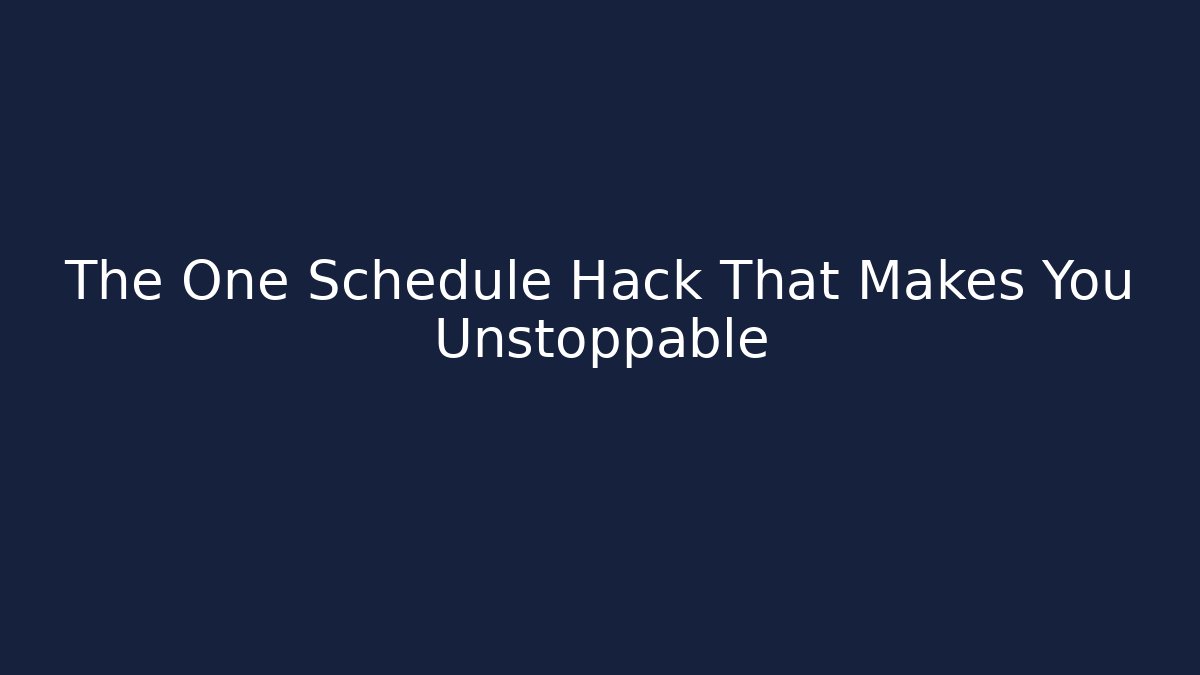 The One Schedule Hack That Makes You Unstoppable